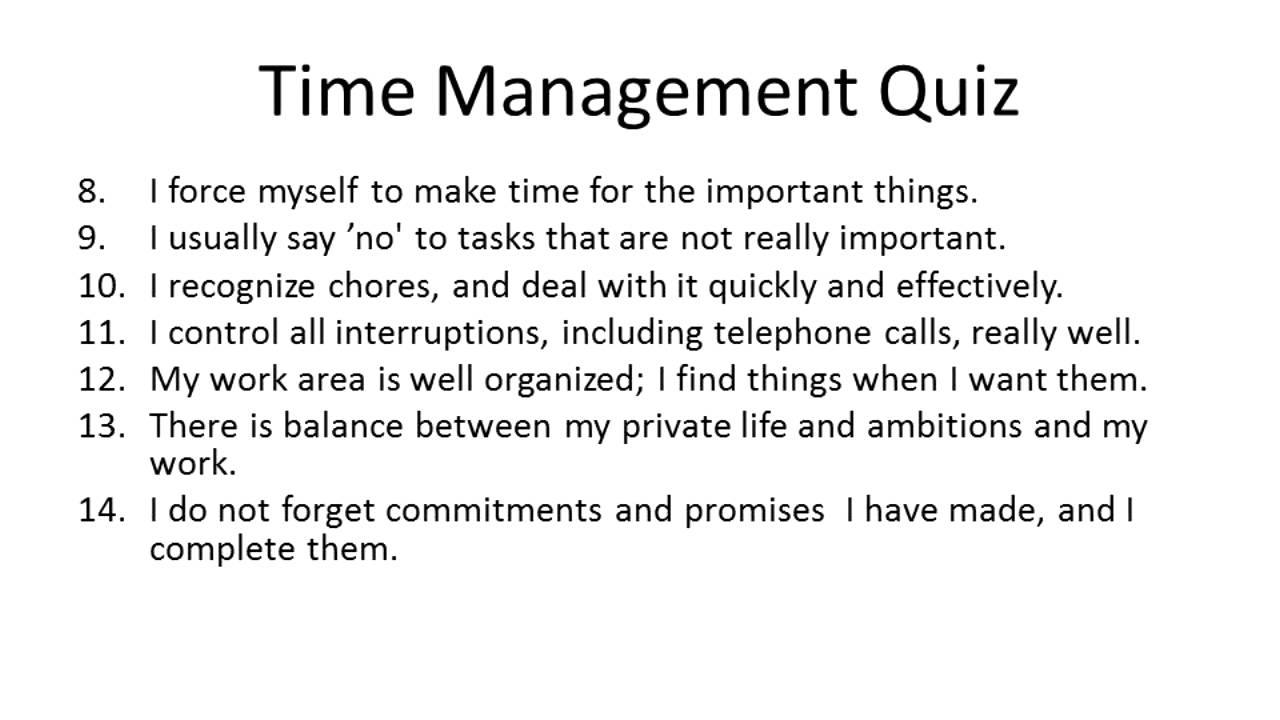 Time Management Quiz

8. I force myself to make time for the important things.
9. I usually say ’no' to tasks that are not really important.
10. I recognize chores, and deal with it quickly and effectively.
11. I control all interruptions, including telephone calls, really well.
12. My work area is well organized; I find things when I want them.
13. There is balance between my private life and ambitions and my work.
14. I do not forget commitments and promises I have made, and I complete them.